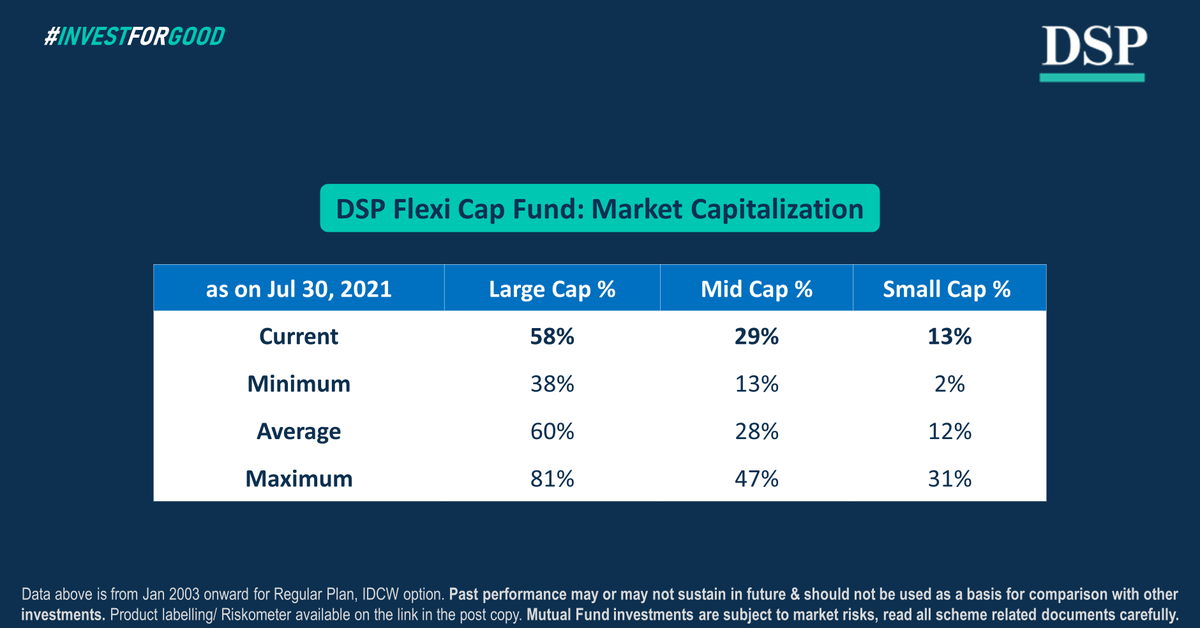 #INVESTFORGOOD

DSP

DSP Flexi Cap Fund: Market Capitalization

| as on Jul 30, 2021 | Large Cap % | Mid Cap % | Small Cap % |
|---|---|---|---|
| Current | 58% | 29% | 13% |
| Minimum | 38% | 13% | 2% |
| Average | 60% | 28% | 12% |
| Maximum | 81% | 47% | 31% |

Data above is from Jan 2003 onward for Regular Plan, IDCW option. Past performance may or may not sustain in future & should not be used as a basis for comparison with other investments. Product labelling/ Riskometer available on the link in the post copy. Mutual Fund investments are subject to market risks, read all scheme related documents carefully.